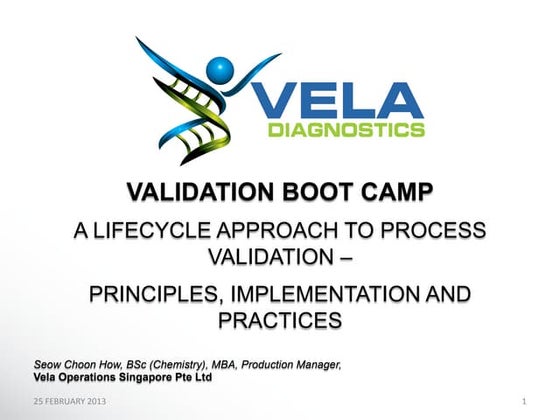 VELA
DIAGNOSTICS

VALIDATION BOOT CAMP

A LIFECYCLE APPROACH TO PROCESS VALIDATION –

PRINCIPLES, IMPLEMENTATION AND PRACTICES

Seow Choon How, BSc (Chemistry), MBA, Production Manager,
Vela Operations Singapore Pte Ltd

25 FEBRUARY 2013

1